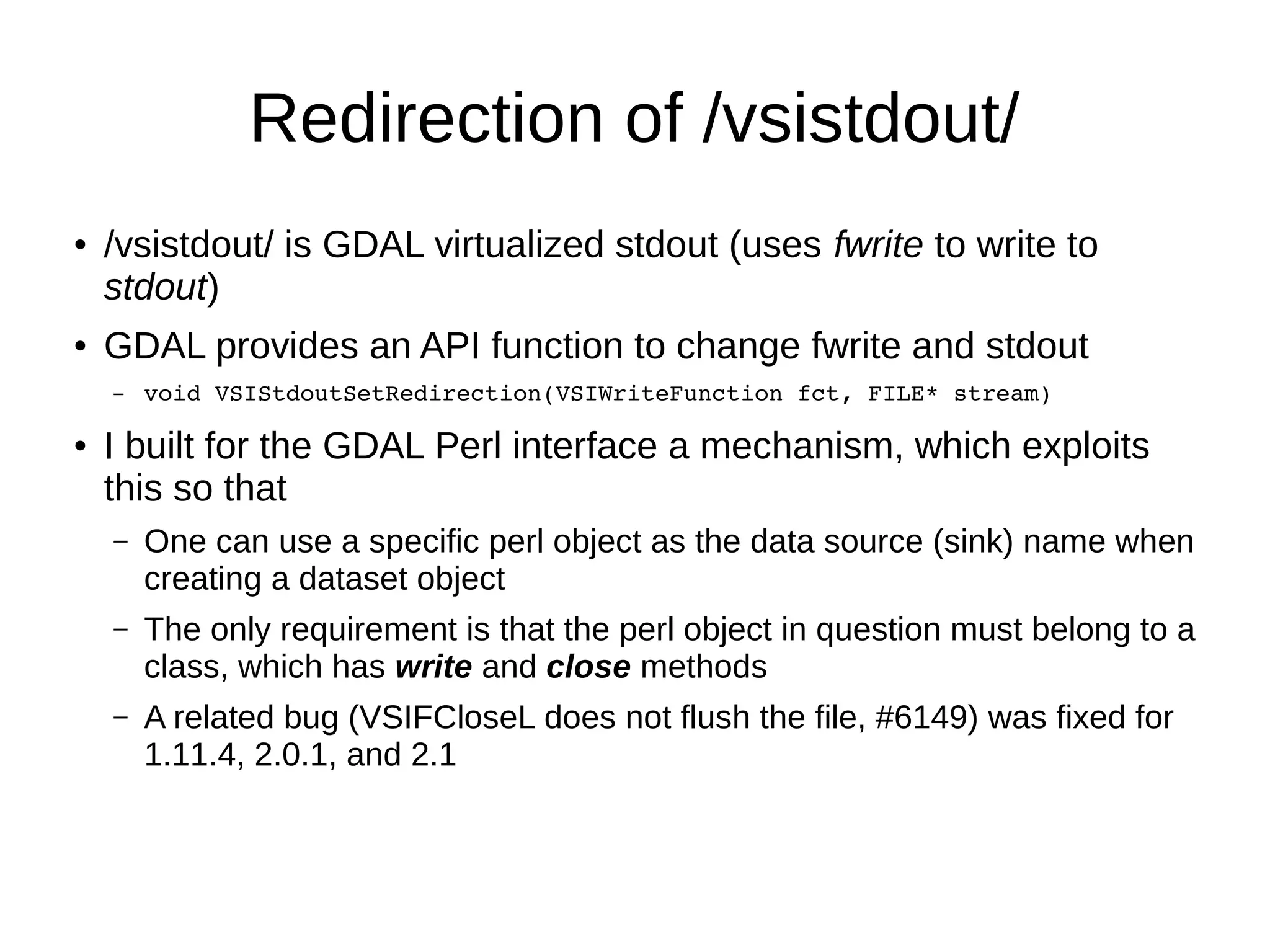 Redirection of /vsistdout/

• /vsistdout/ is GDAL virtualized stdout (uses fwrite to write to stdout)

• GDAL provides an API function to change fwrite and stdout

– void VSIStdoutSetRedirection(VSIWriteFunction fct, FILE* stream)

• I built for the GDAL Perl interface a mechanism, which exploits this so that

– One can use a specific perl object as the data source (sink) name when creating a dataset object

– The only requirement is that the perl object in question must belong to a class, which has write and close methods

– A related bug (VSIFCloseL does not flush the file, #6149) was fixed for 1.11.4, 2.0.1, and 2.1